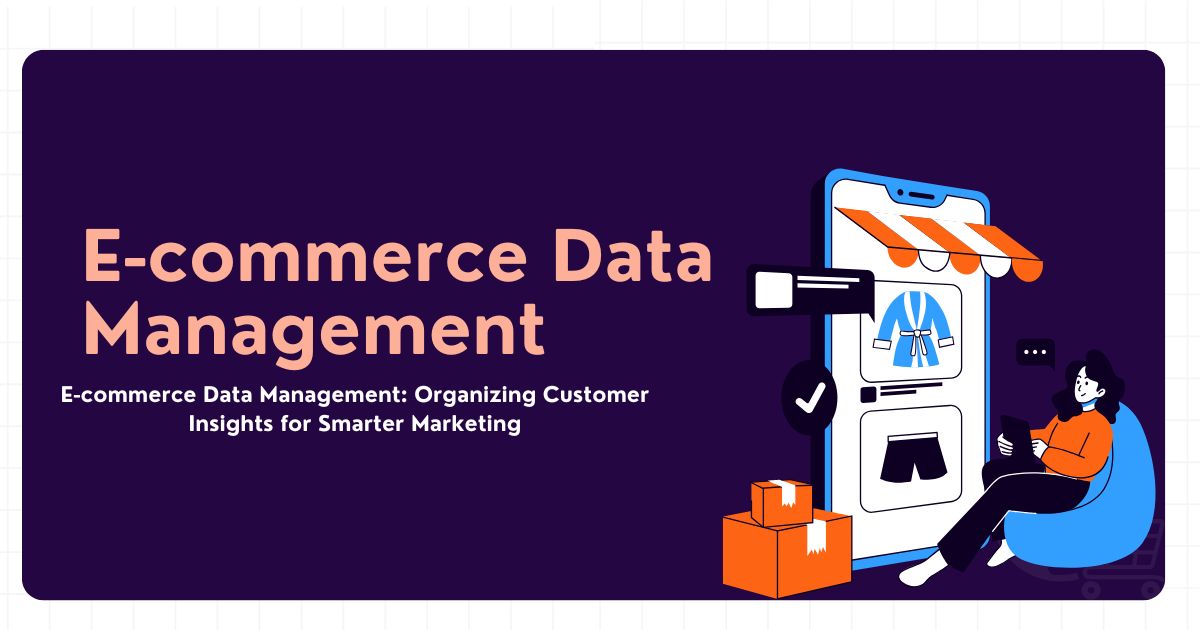 E-commerce Data Management

E-commerce Data Management: Organizing Customer Insights for Smarter Marketing